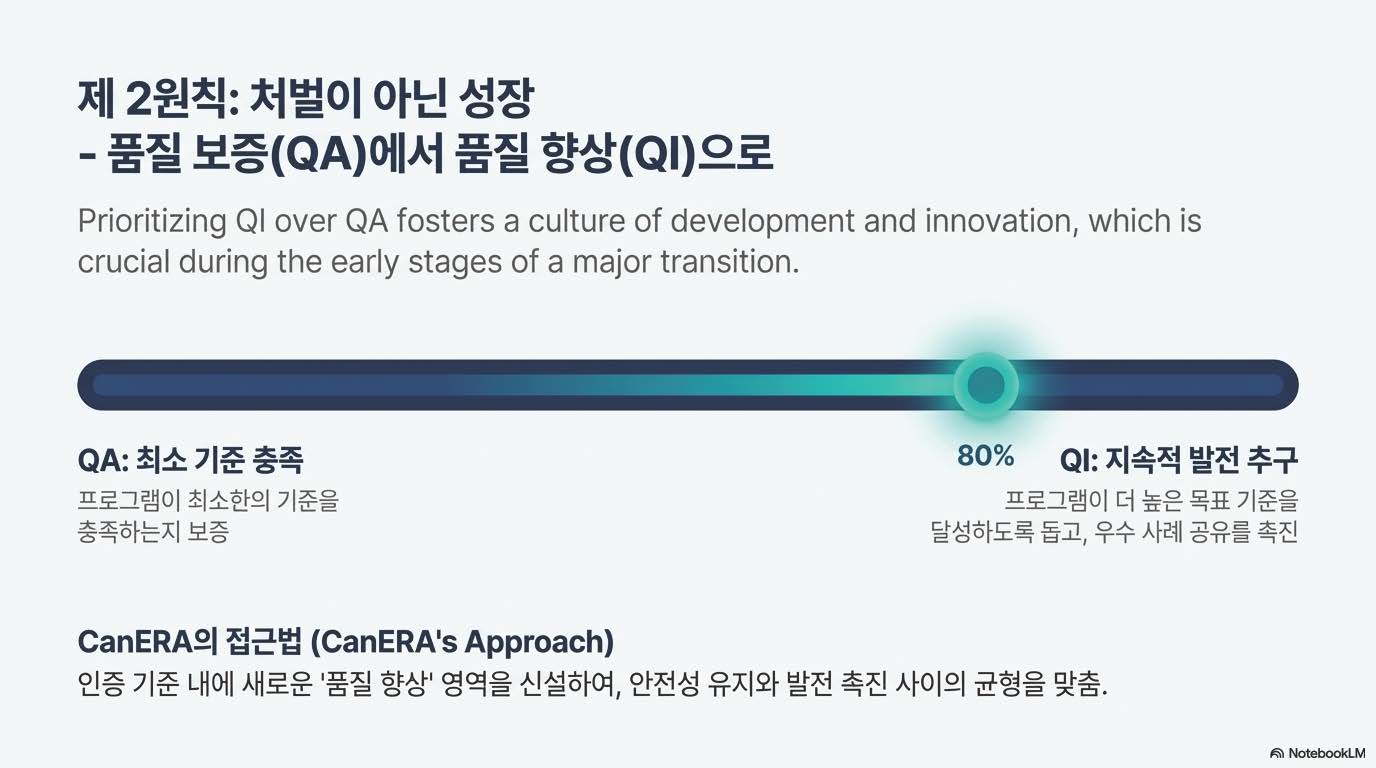 제 2원칙: 처벌이 아닌 성장
- 품질 보증(QA)에서 품질 향상(QI)으로

Prioritizing QI over QA fosters a culture of development and innovation, which is crucial during the early stages of a major transition.

QA: 최소 기준 충족
프로그램이 최소한의 기준을 충족하는지 보증

80%

QI: 지속적 발전 추구
프로그램이 더 높은 목표 기준을 달성하도록 돕고, 우수 사례 공유를 촉진

CanERA의 접근법 (CanERA's Approach)
인증 기준 내에 새로운 '품질 향상' 영역을 신설하여, 안전성 유지와 발전 촉진 사이의 균형을 맞춤.

NotebookLM